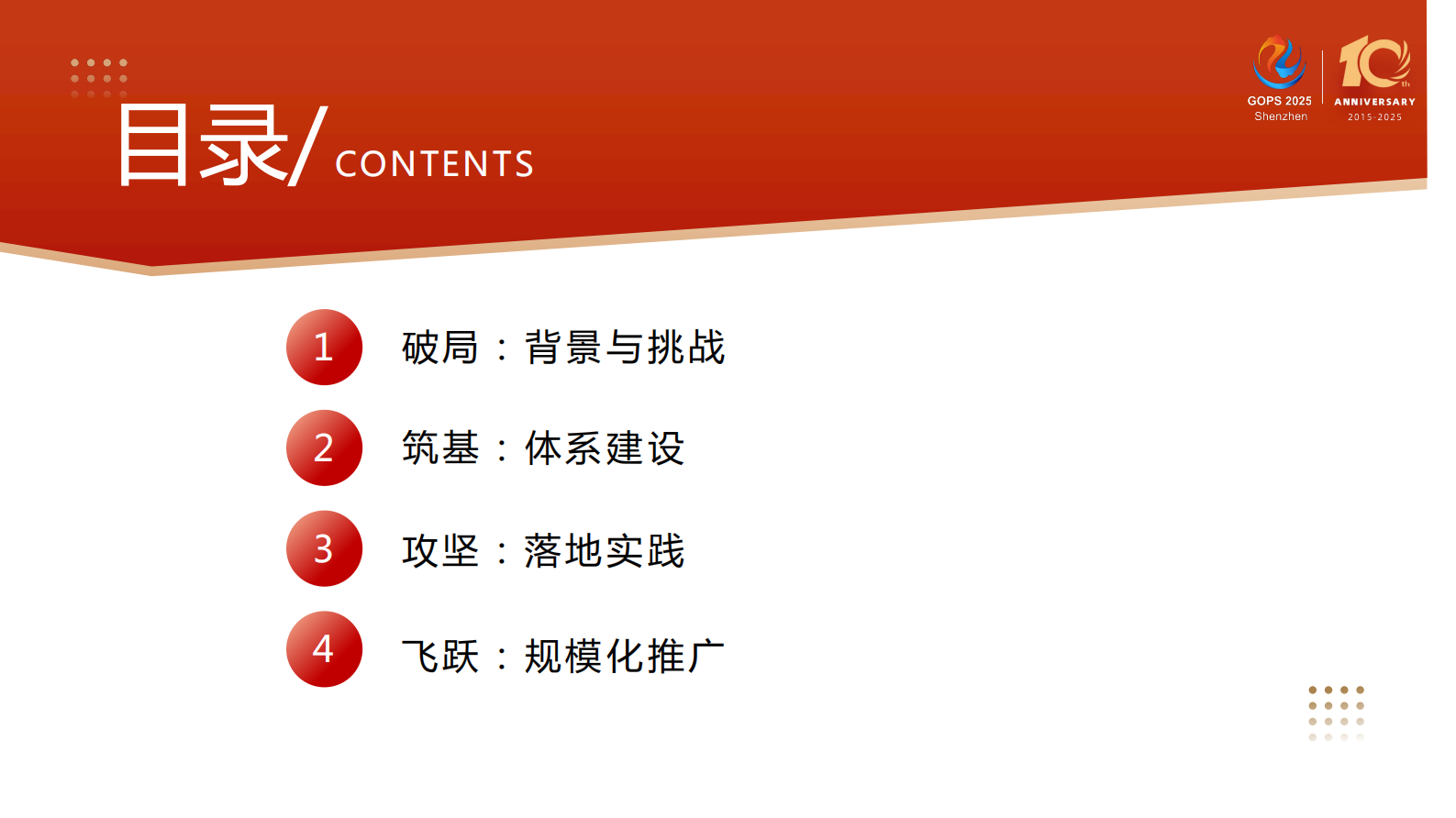 目录/ CONTENTS

GOPS 2025 Shenzhen

10th ANNIVERSARY 2015-2025

1 破局：背景与挑战

2 筑基：体系建设

3 攻坚：落地实践

4 飞跃：规模化推广